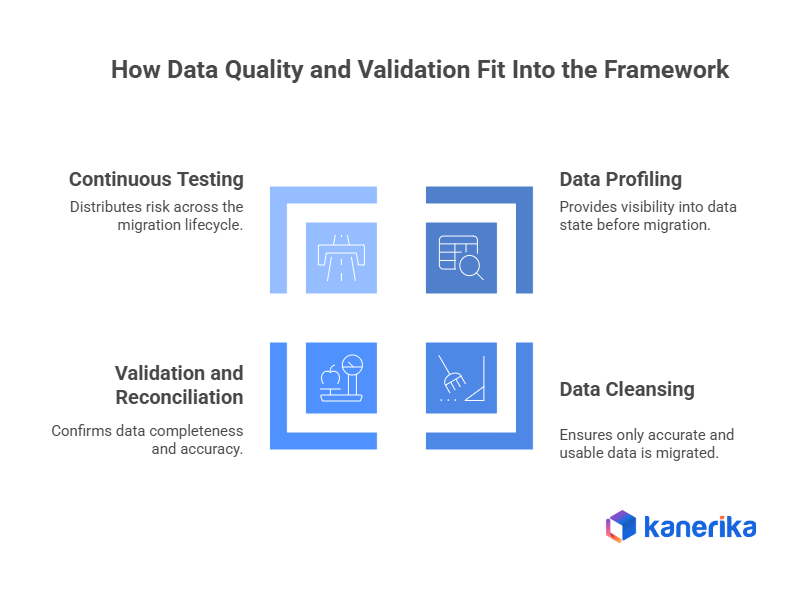 How Data Quality and Validation Fit Into the Framework

Continuous Testing

Distributes risk across the migration lifecycle.

Data Profiling

Provides visibility into data state before migration.

Validation and Reconciliation

Confirms data completeness and accuracy.

Data Cleansing

Ensures only accurate and usable data is migrated.

kanerika